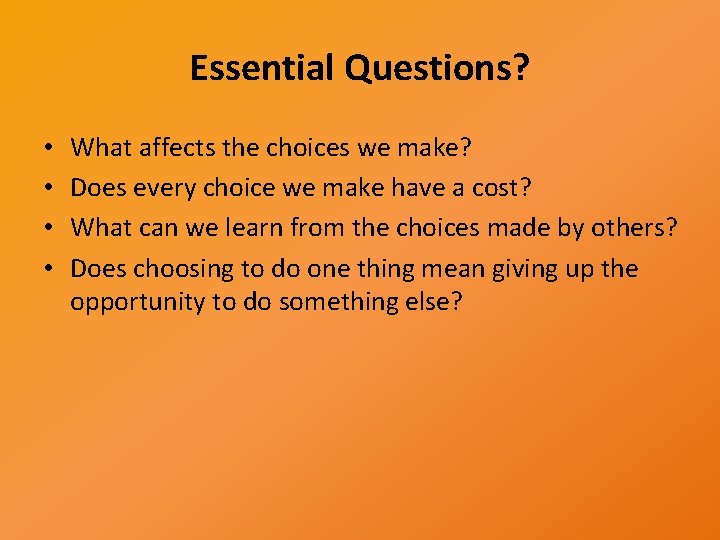 Essential Questions?

• What affects the choices we make?
• Does every choice we make have a cost?
• What can we learn from the choices made by others?
• Does choosing to do one thing mean giving up the opportunity to do something else?